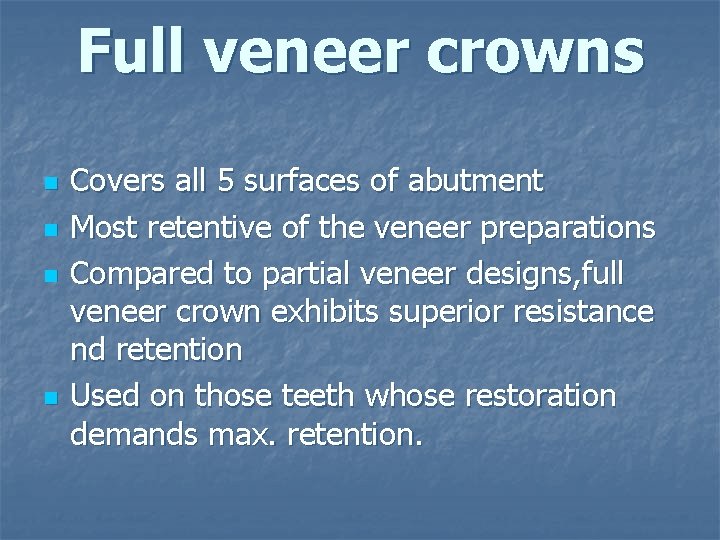 Full veneer crowns

- Covers all 5 surfaces of abutment
- Most retentive of the veneer preparations
- Compared to partial veneer designs,full veneer crown exhibits superior resistance nd retention
- Used on those teeth whose restoration demands max. retention.